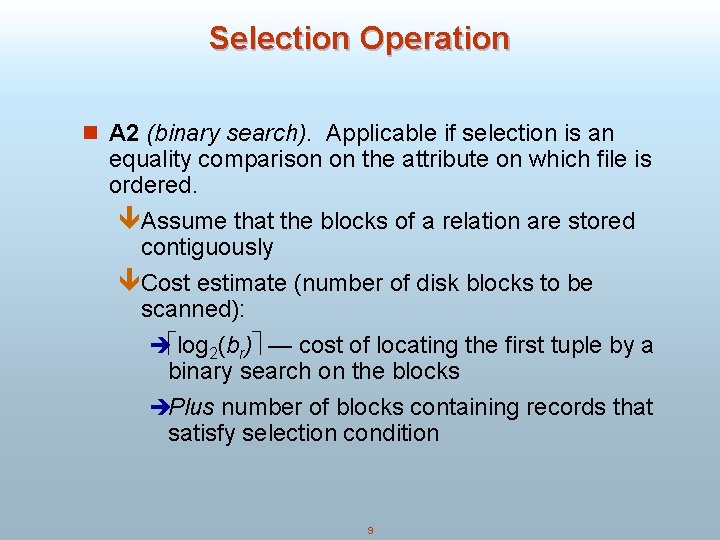 Selection Operation

A2 (binary search). Applicable if selection is an equality comparison on the attribute on which file is ordered.

Assume that the blocks of a relation are stored contiguously

Cost estimate (number of disk blocks to be scanned):

$\lceil \log_2(b_r) \rceil$ — cost of locating the first tuple by a binary search on the blocks

Plus number of blocks containing records that satisfy selection condition

9